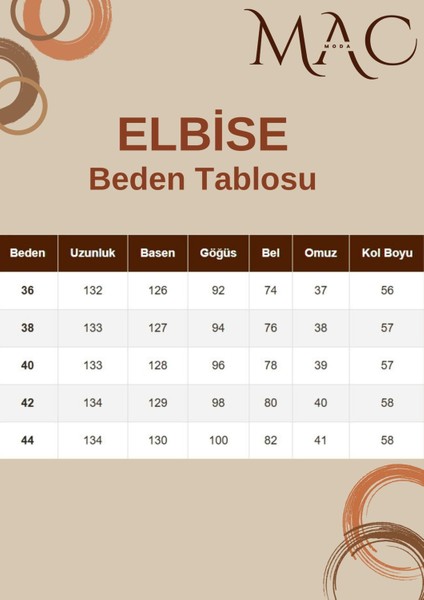 MAC
MODA

ELBİSE
Beden Tablosu

| Beden | Uzunluk | Basen | Göğüs | Bel | Omuz | Kol Boyu |
|---|---|---|---|---|---|---|
| 36 | 132 | 126 | 92 | 74 | 37 | 56 |
| 38 | 133 | 127 | 94 | 76 | 38 | 57 |
| 40 | 133 | 128 | 96 | 78 | 39 | 57 |
| 42 | 134 | 129 | 98 | 80 | 40 | 58 |
| 44 | 134 | 130 | 100 | 82 | 41 | 58 |